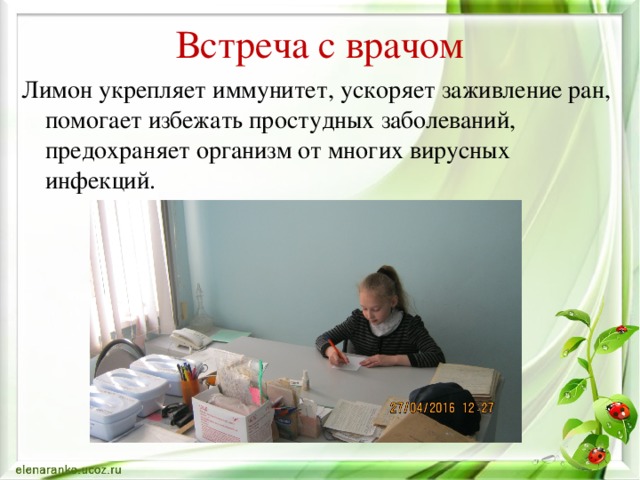 Встреча с врачом

Лимон укрепляет иммунитет, ускоряет заживление ран, помогает избежать простудных заболеваний, предохраняет организм от многих вирусных инфекций.

27/04/2016 12:27

elenaranko.ucoz.ru